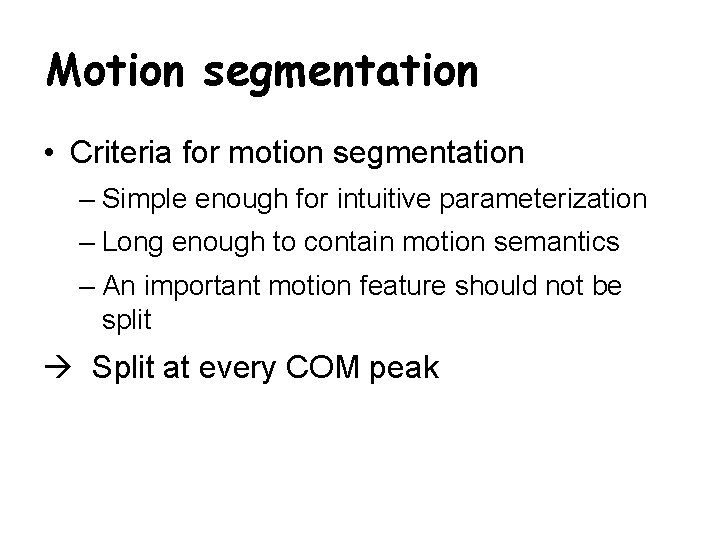 Motion segmentation

• Criteria for motion segmentation
– Simple enough for intuitive parameterization
– Long enough to contain motion semantics
– An important motion feature should not be split

→ Split at every COM peak